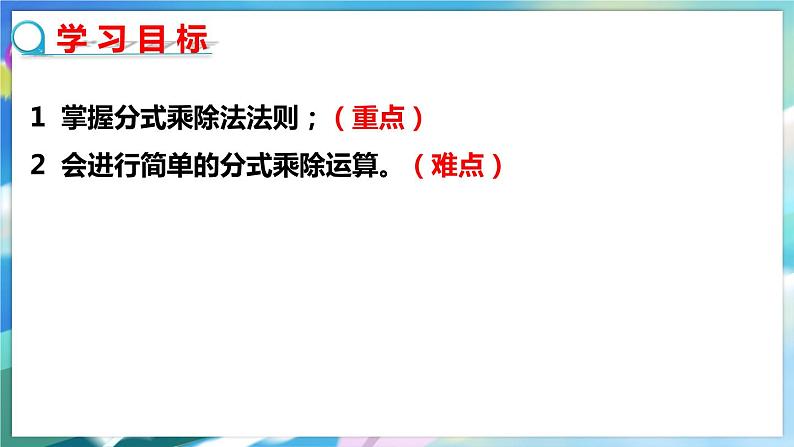 学习目标

1 掌握分式乘除法法则；（重点）

2 会进行简单的分式乘除运算。（难点）